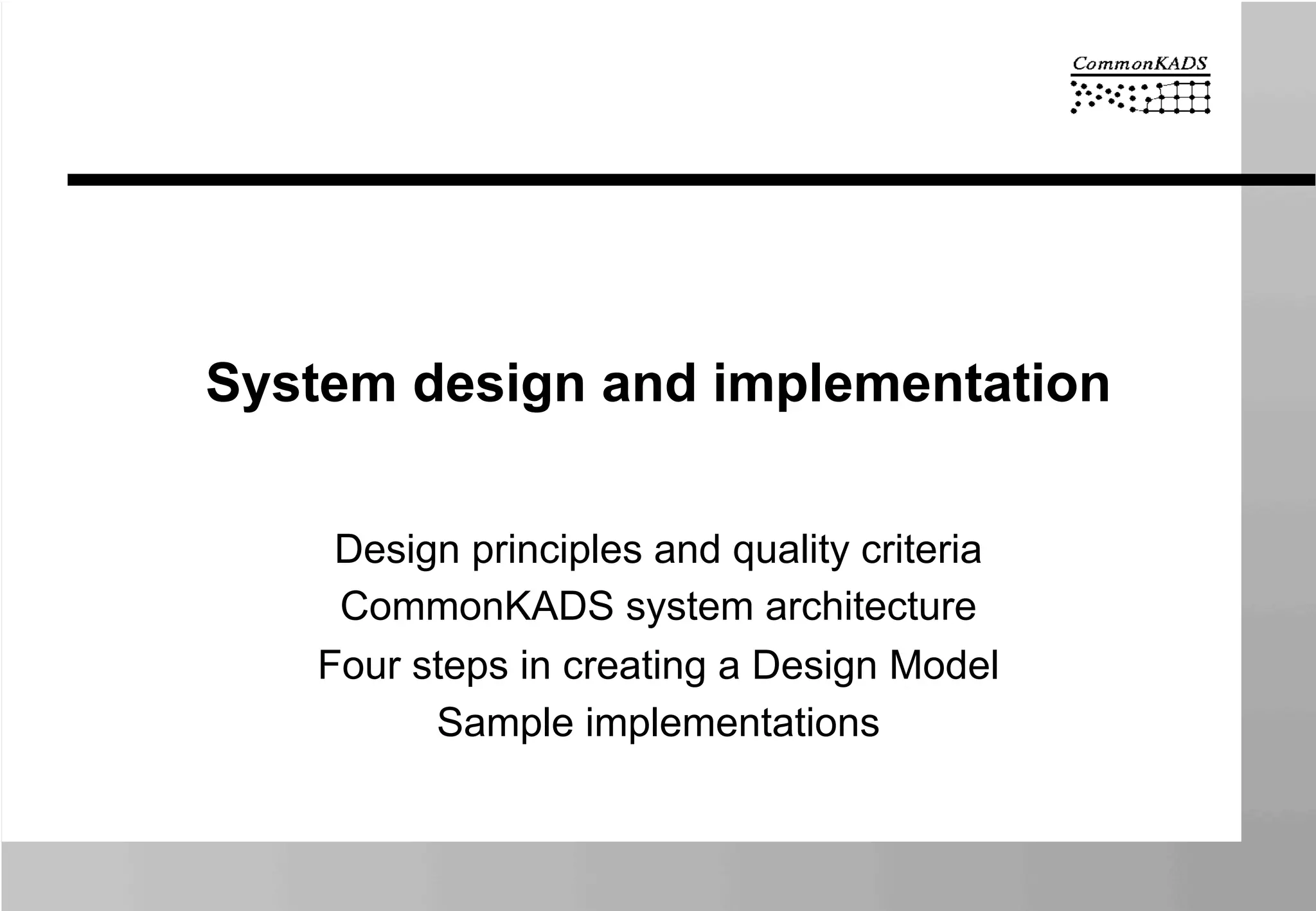 CommonKADS

System design and implementation

Design principles and quality criteria
CommonKADS system architecture
Four steps in creating a Design Model
Sample implementations